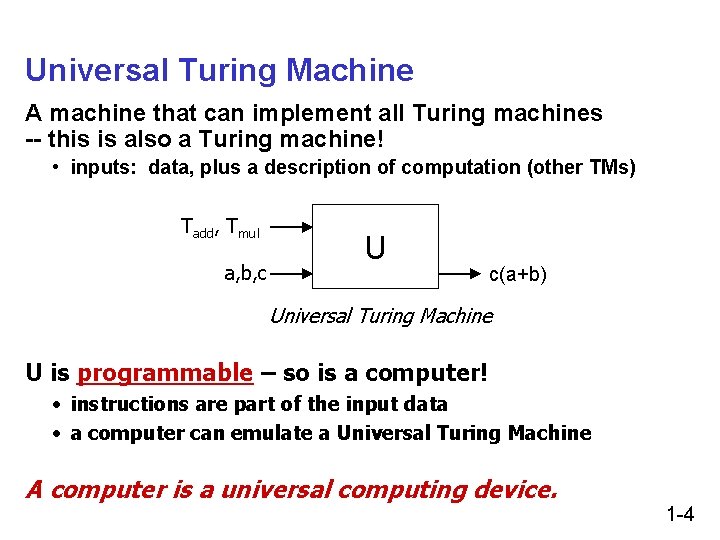 Universal Turing Machine

A machine that can implement all Turing machines
-- this is also a Turing machine!

• inputs: data, plus a description of computation (other TMs)

$T_{add}$, $T_{mul}$

a,b,c

U

c(a+b)

Universal Turing Machine

U is programmable – so is a computer!

• instructions are part of the input data
• a computer can emulate a Universal Turing Machine

A computer is a universal computing device.

1-4